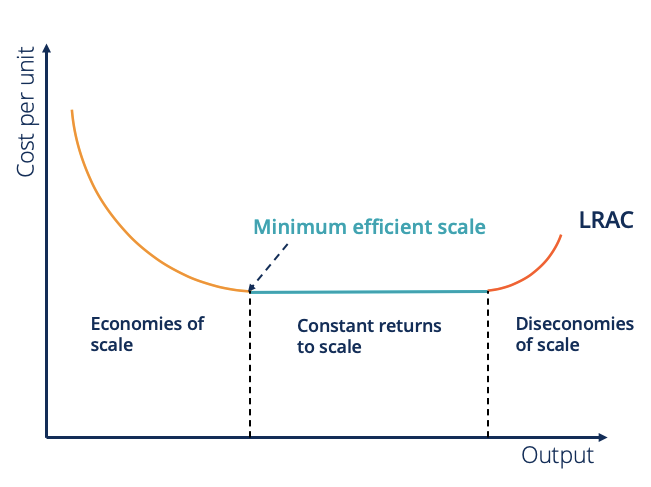 Cost per unit

Minimum efficient scale

LRAC

Economies of scale

Constant returns to scale

Diseconomies of scale

Output